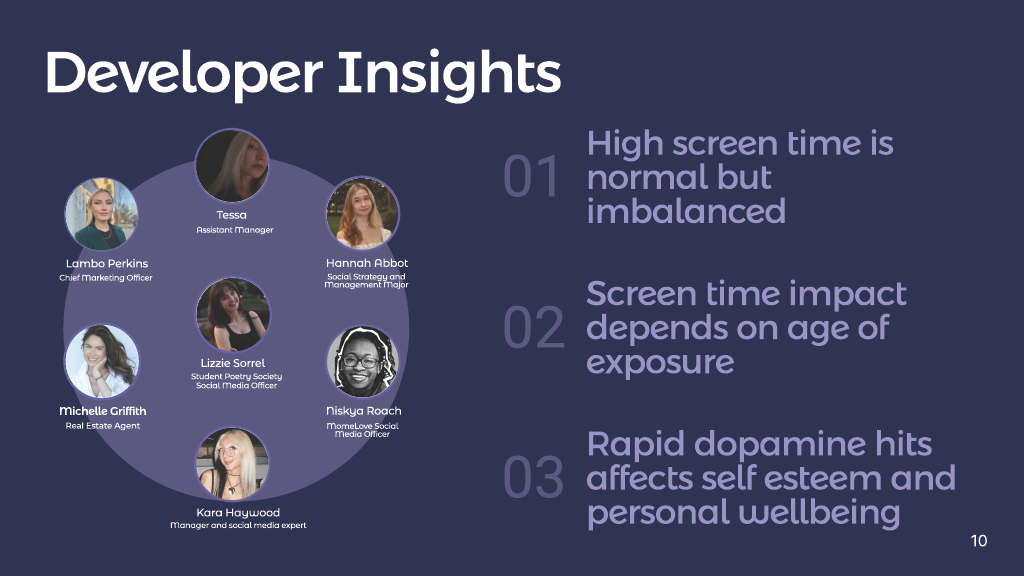 Developer Insights

Tessa
Assistant Manager

Lambo Perkins
Chief Marketing Officer

Hannah Abbot
Social Strategy and Management Major

Lizzie Sorrel
Student Poetry Society Social Media Officer

Michelle Griffith
Real Estate Agent

Niskya Roach
MomeLove Social Media Officer

Kara Haywood
Manager and social media expert

01 High screen time is normal but imbalanced

02 Screen time impact depends on age of exposure

03 Rapid dopamine hits affects self esteem and personal wellbeing

10